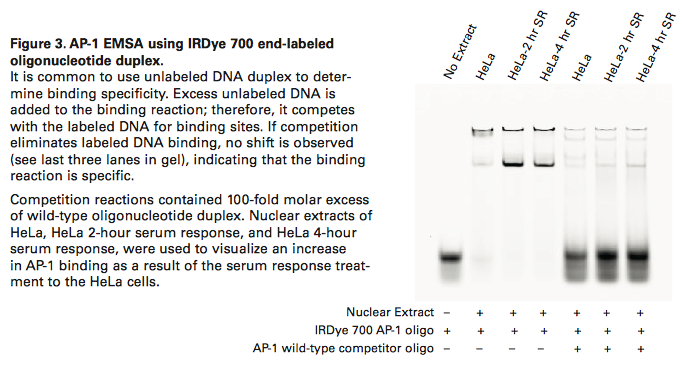 **Figure 3. AP-1 EMSA using IRDye 700 end-labeled oligonucleotide duplex.**
It is common to use unlabeled DNA duplex to determine binding specificity. Excess unlabeled DNA is added to the binding reaction; therefore, it competes with the labeled DNA for binding sites. If competition eliminates labeled DNA binding, no shift is observed (see last three lanes in gel), indicating that the binding reaction is specific.

Competition reactions contained 100-fold molar excess of wild-type oligonucleotide duplex. Nuclear extracts of HeLa, HeLa 2-hour serum response, and HeLa 4-hour serum response, were used to visualize an increase in AP-1 binding as a result of the serum response treatment to the HeLa cells.

| | No Extract | HeLa | HeLa-2 hr SR | HeLa-4 hr SR | HeLa | HeLa-2 hr SR | HeLa-4 hr SR |
|---|---|---|---|---|---|---|---|
| Nuclear Extract | – | + | + | + | + | + | + |
| IRDye 700 AP-1 oligo | + | + | + | + | + | + | + |
| AP-1 wild-type competitor oligo | – | – | – | – | + | + | + |